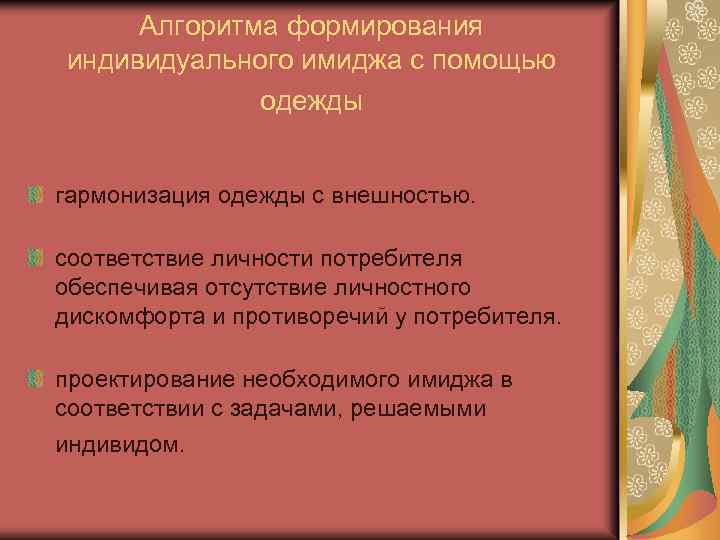 Алгоритма формирования индивидуального имиджа с помощью одежды

гармонизация одежды с внешностью.

соответствие личности потребителя обеспечивая отсутствие личностного дискомфорта и противоречий у потребителя.

проектирование необходимого имиджа в соответствии с задачами, решаемыми индивидом.